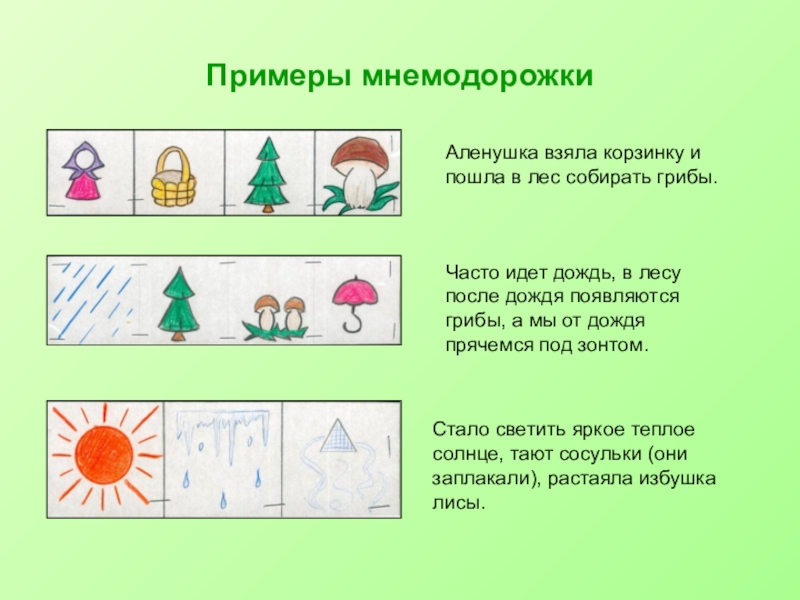 Примеры мнемодорожки

Аленушка взяла корзинку и пошла в лес собирать грибы.

Часто идет дождь, в лесу после дождя появляются грибы, а мы от дождя прячемся под зонтом.

Стало светить яркое теплое солнце, тают сосульки (они заплакали), растаяла избушка лисы.